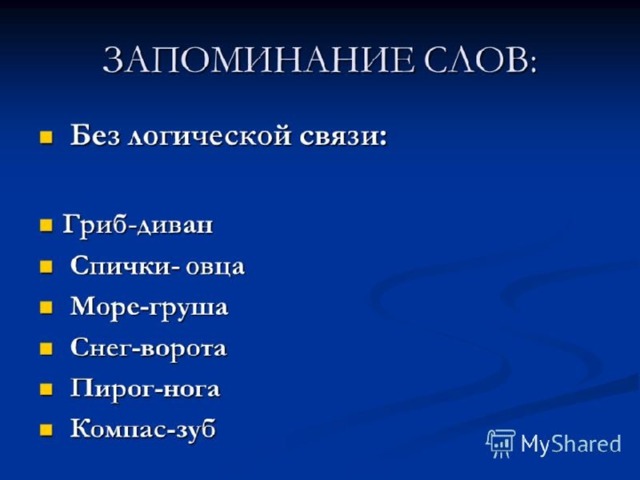 ЗАПОМИНАНИЕ СЛОВ:

- Без логической связи:

- Гриб-диван
- Спички- овца
- Море-груша
- Снег-ворота
- Пирог-нога
- Компас-зуб

MyShared